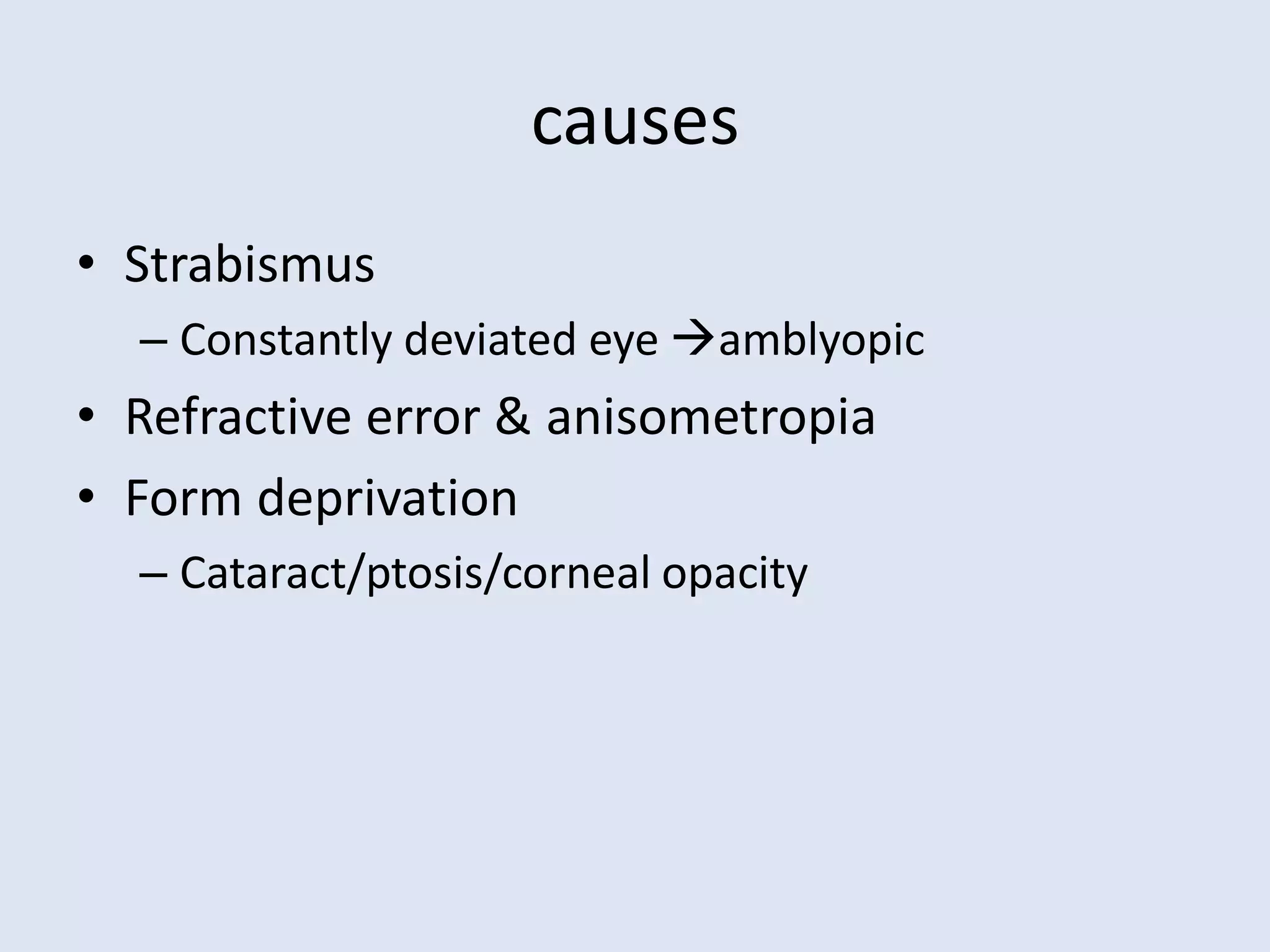 causes

• Strabismus
– Constantly deviated eye →amblyopic
• Refractive error & anisometropia
• Form deprivation
– Cataract/ptosis/corneal opacity